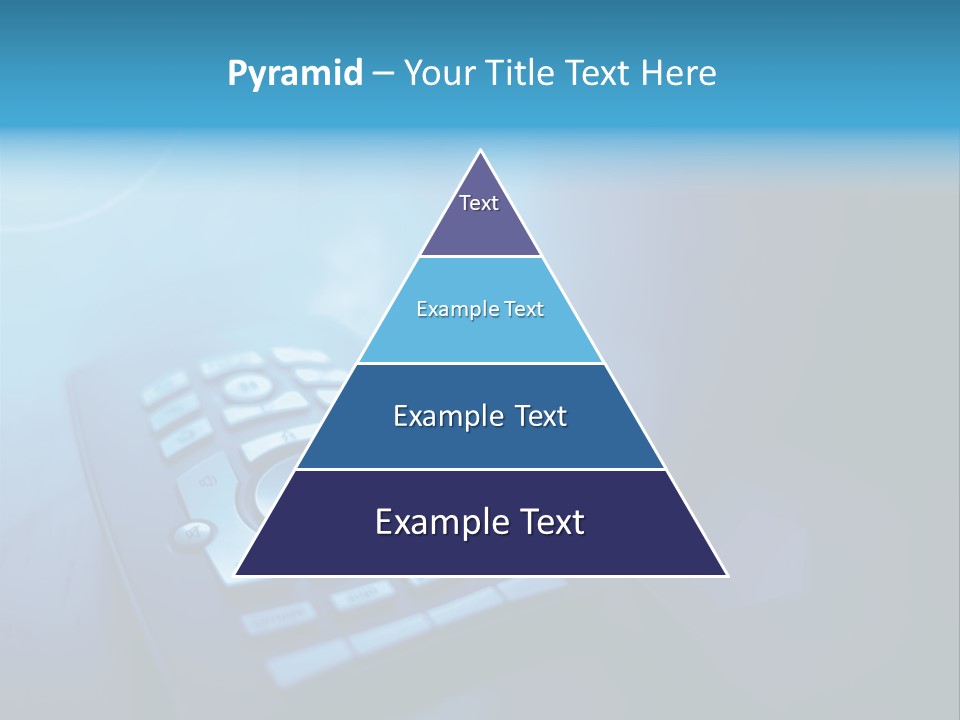 Pyramid – Your Title Text Here

Text

Example Text

Example Text

Example Text